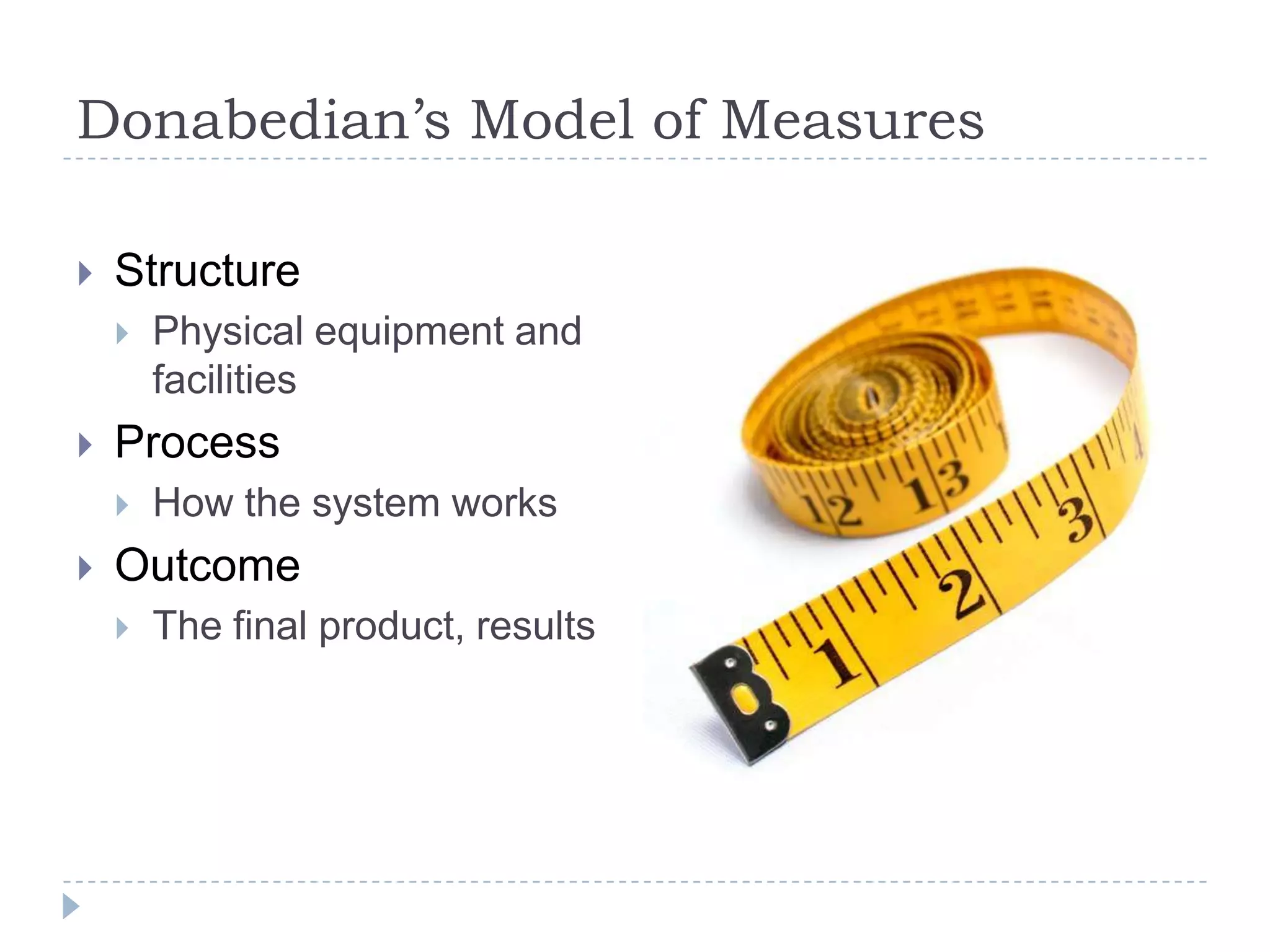 Donabedian's Model of Measures

Structure

Physical equipment and facilities

Process

How the system works

Outcome

The final product, results

12 13

1 2 3